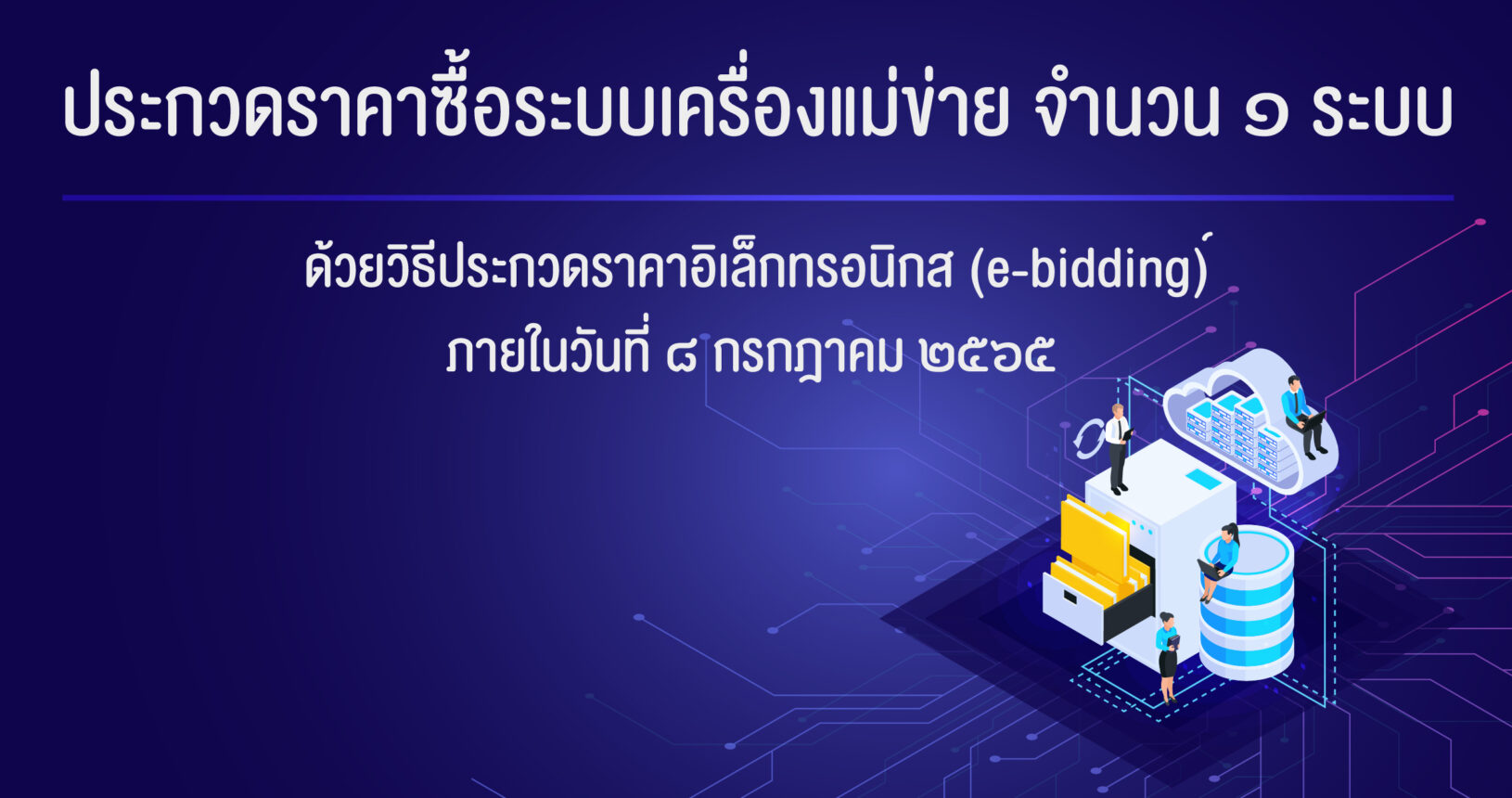 ประกวดราคาซื้อระบบเครื่องแม่ข่าย จำนวน ๑ ระบบ

ด้วยวิธีประกวดราคาอิเล็กทรอนิกส (e-bidding)์
ภายในวันที่ ๘ กรกฎาคม ๒๕๖๕